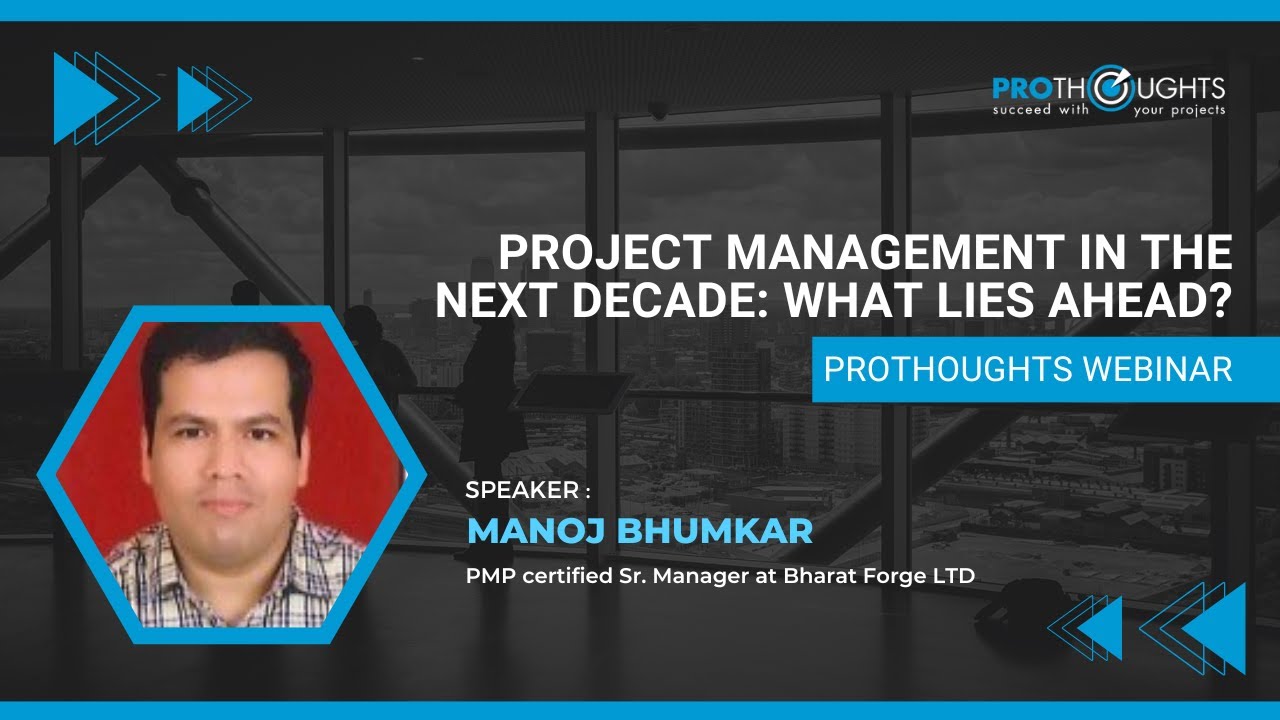 PROTHOUGHTS
succeed with your projects

PROJECT MANAGEMENT IN THE NEXT DECADE: WHAT LIES AHEAD?

PROTHOUGHTS WEBINAR

SPEAKER :
MANOJ BHUMKAR
PMP certified Sr. Manager at Bharat Forge LTD